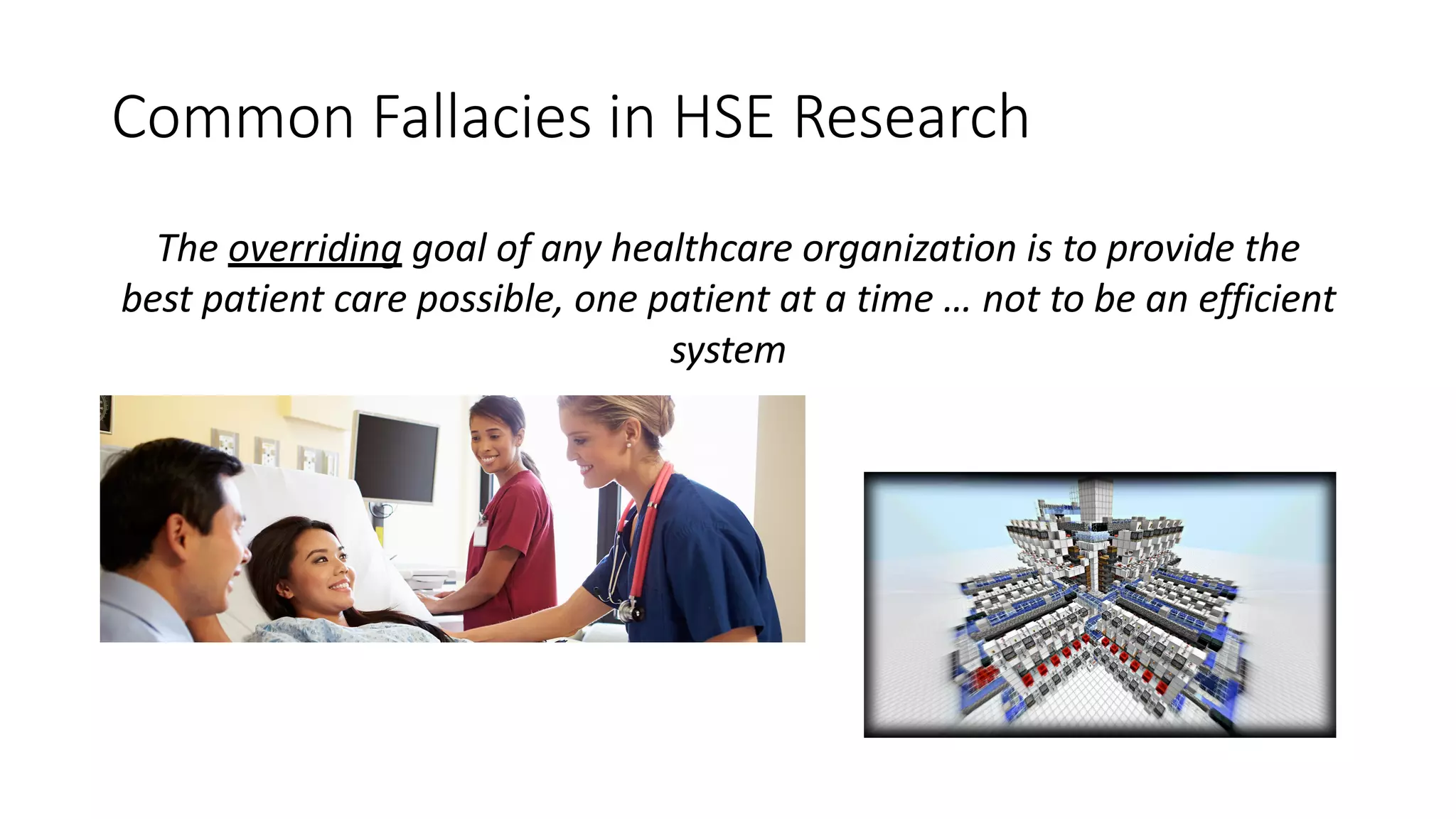 Common Fallacies in HSE Research

The overriding goal of any healthcare organization is to provide the best patient care possible, one patient at a time … not to be an efficient system